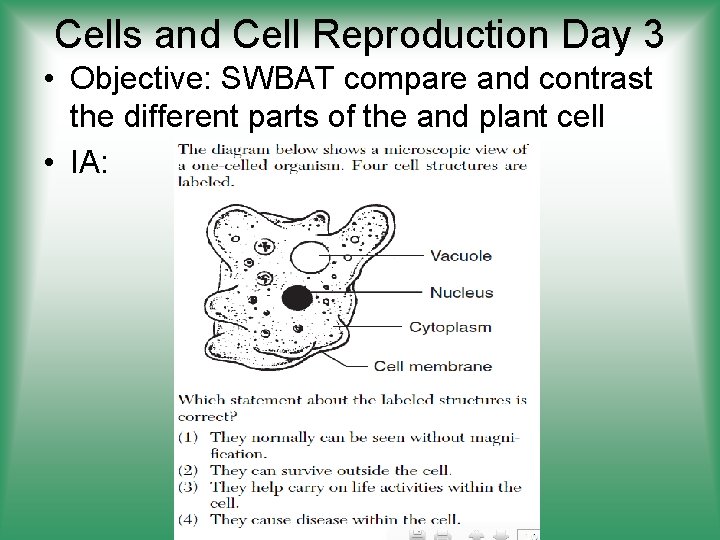 Cells and Cell Reproduction Day 3

• Objective: SWBAT compare and contrast the different parts of the and plant cell

• IA:

The diagram below shows a microscopic view of a one-celled organism. Four cell structures are labeled.

Vacuole
Nucleus
Cytoplasm
Cell membrane

Which statement about the labeled structures is correct?

(1) They normally can be seen without magnification.
(2) They can survive outside the cell.
(3) They help carry on life activities within the cell.
(4) They cause disease within the cell.